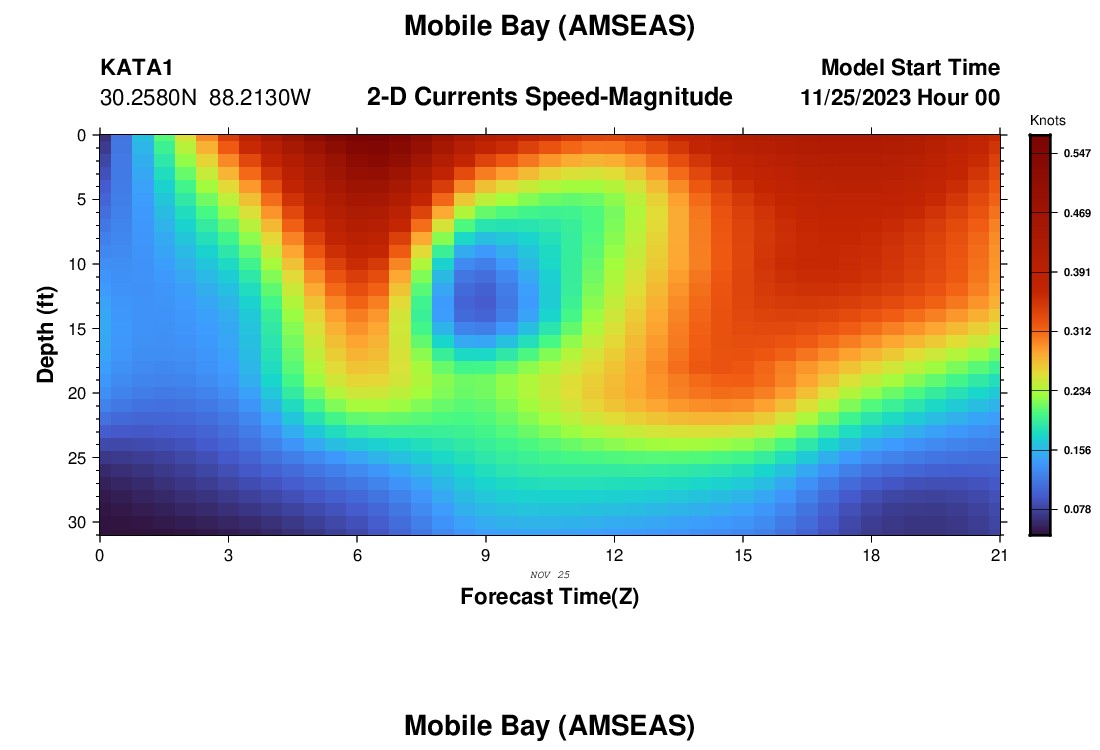 Mobile Bay (AMSEAS)

KATA1
30.2580N 88.2130W

2-D Currents Speed-Magnitude

Model Start Time
11/25/2023 Hour 00

Knots
0.547
0.469
0.391
0.312
0.234
0.156
0.078

Depth (ft)
0
5
10
15
20
25
30

0
3
6
9
12
15
18
21
NOV 25
Forecast Time(Z)

Mobile Bay (AMSEAS)